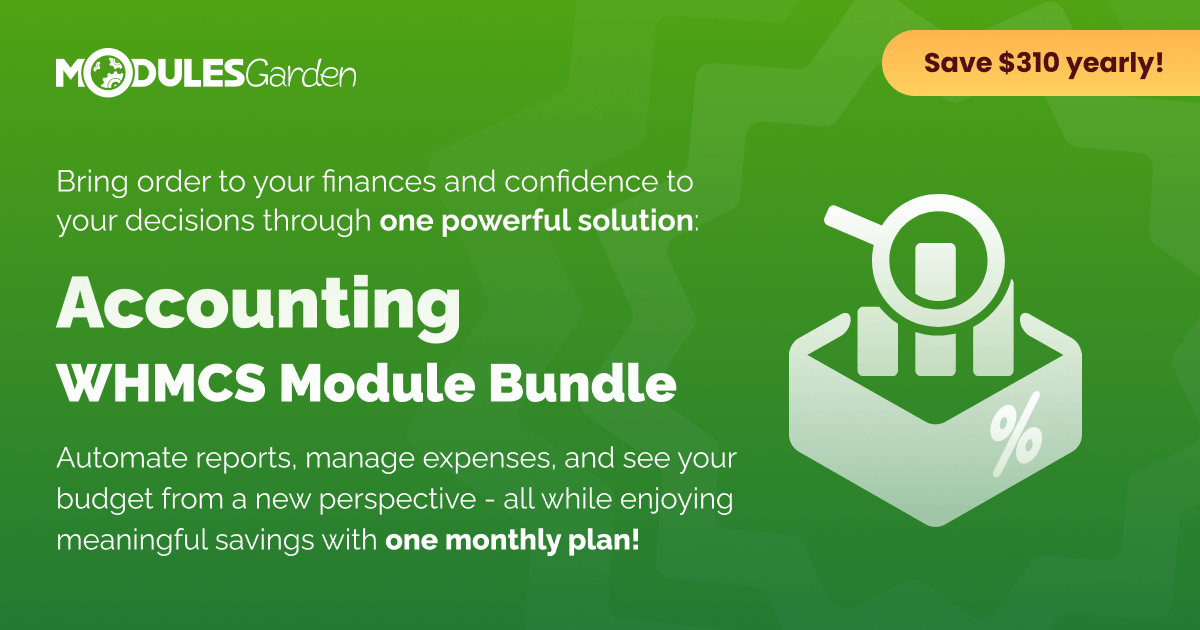 MODULESGarden

Save $310 yearly!

Bring order to your finances and confidence to your decisions through one powerful solution:

Accounting
WHMCS Module Bundle

Automate reports, manage expenses, and see your budget from a new perspective - all while enjoying meaningful savings with one monthly plan!

%